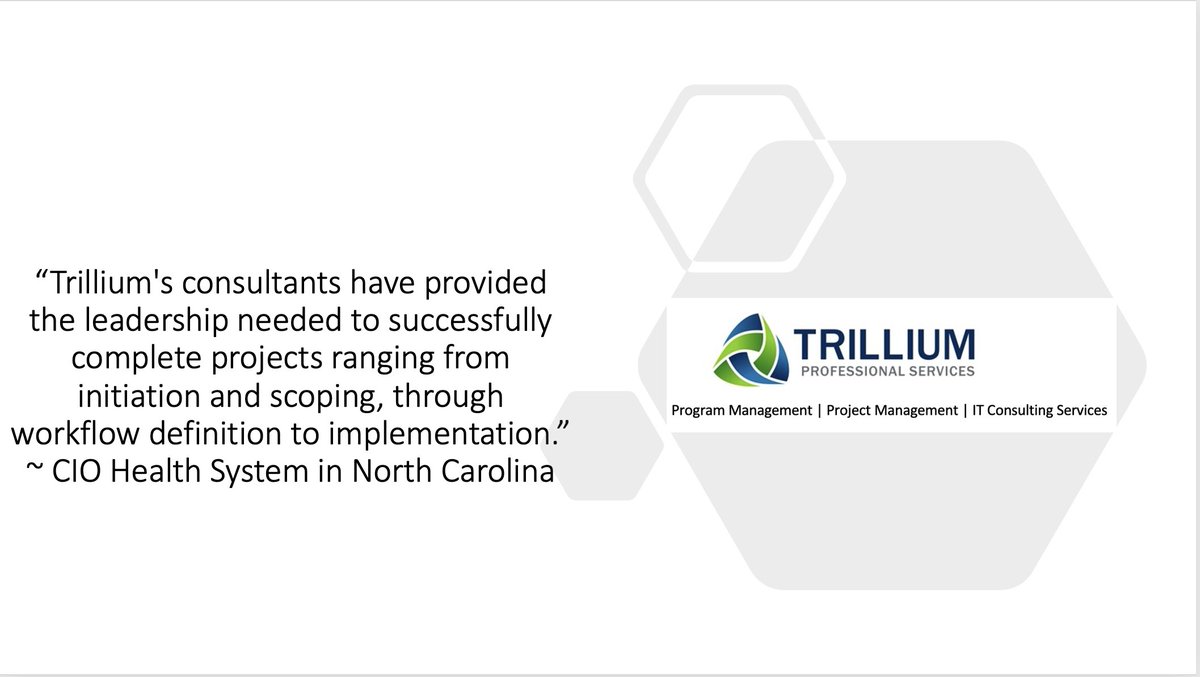 “Trillium's consultants have provided the leadership needed to successfully complete projects ranging from initiation and scoping, through workflow definition to implementation.”
~ CIO Health System in North Carolina

TRILLIUM
PROFESSIONAL SERVICES
Program Management | Project Management | IT Consulting Services